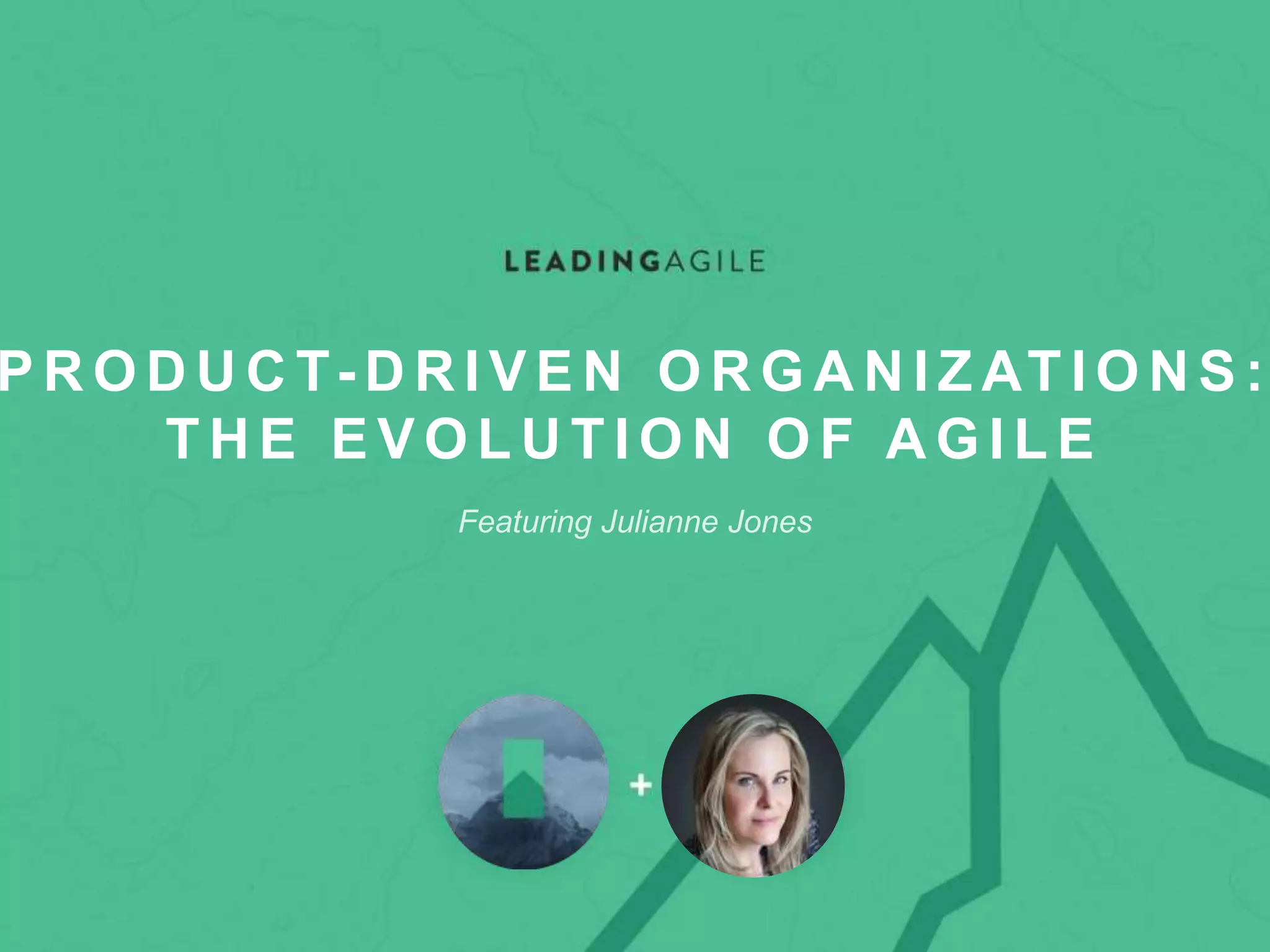 LEADINGAGILE

PRODUCT-DRIVEN ORGANIZATIONS: THE EVOLUTION OF AGILE

Featuring Julianne Jones

+